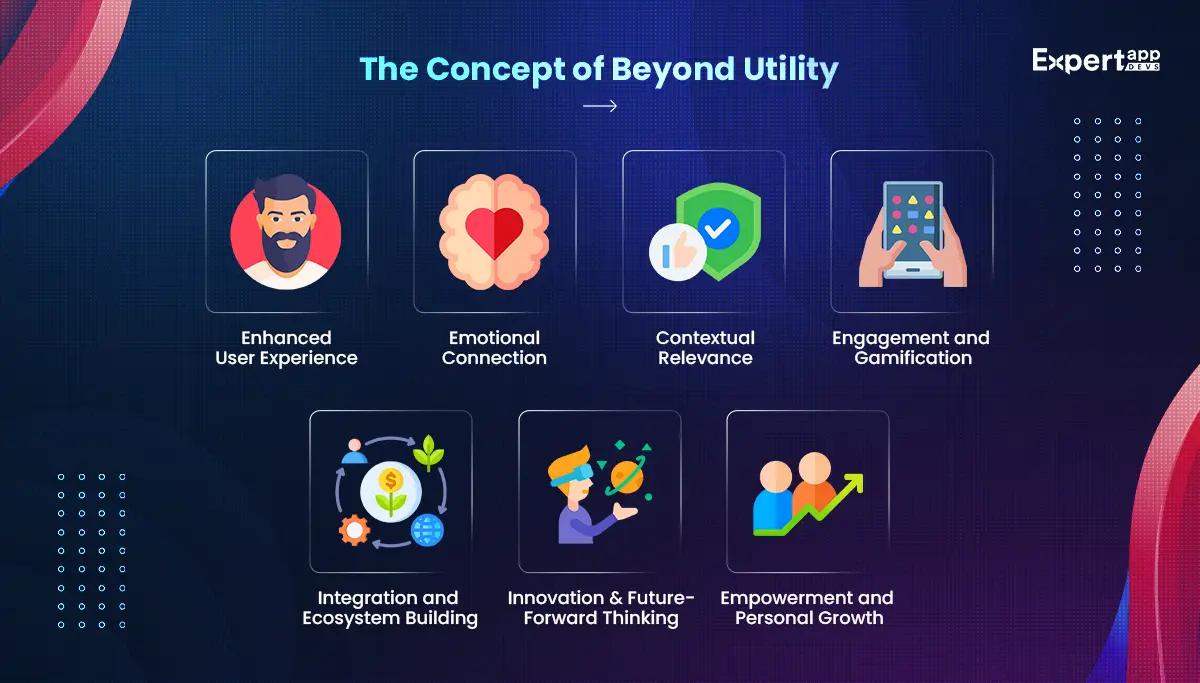 The Concept of Beyond Utility

Expert app DEVS

Enhanced User Experience

Emotional Connection

Contextual Relevance

Engagement and Gamification

Integration and Ecosystem Building

Innovation & Future-Forward Thinking

Empowerment and Personal Growth